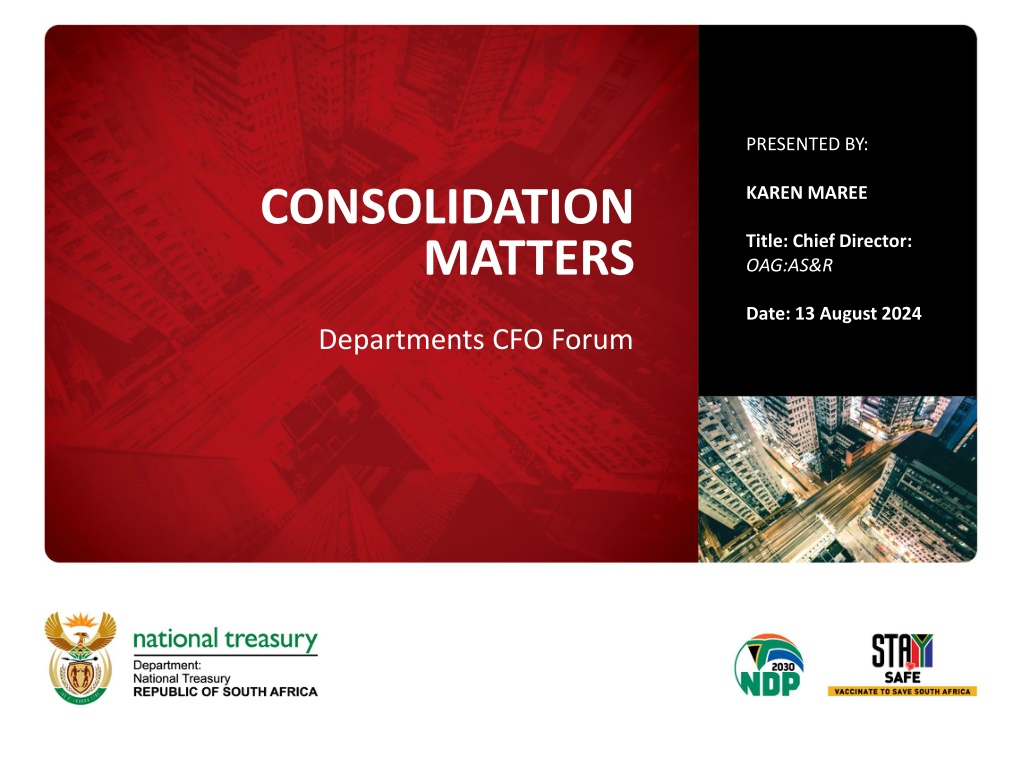 CONSOLIDATION MATTERS

Departments CFO Forum

PRESENTED BY:

KAREN MAREE

Title: Chief Director: OAG:AS&R

Date: 13 August 2024

national treasury
Department:
National Treasury
REPUBLIC OF SOUTH AFRICA

2030
NDP

STAY
SAFE
VACCINATE TO SAVE SOUTH AFRICA